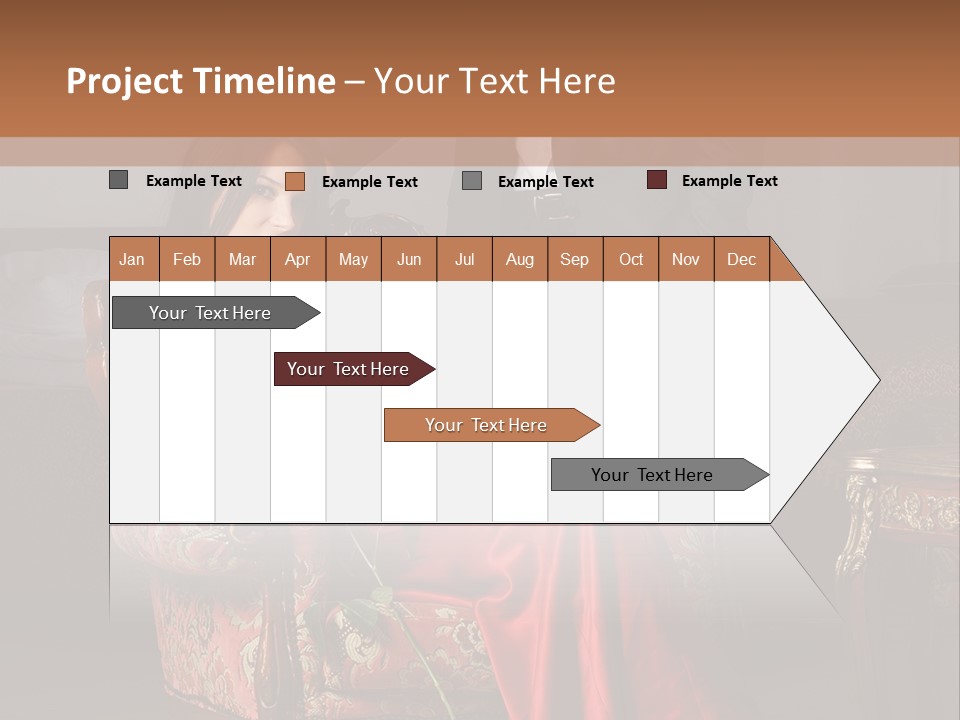 Project Timeline – Your Text Here

Example Text
Example Text
Example Text
Example Text

| Jan | Feb | Mar | Apr | May | Jun | Jul | Aug | Sep | Oct | Nov | Dec |
|---|---|---|---|---|---|---|---|---|---|---|---|

Your Text Here
Your Text Here
Your Text Here
Your Text Here